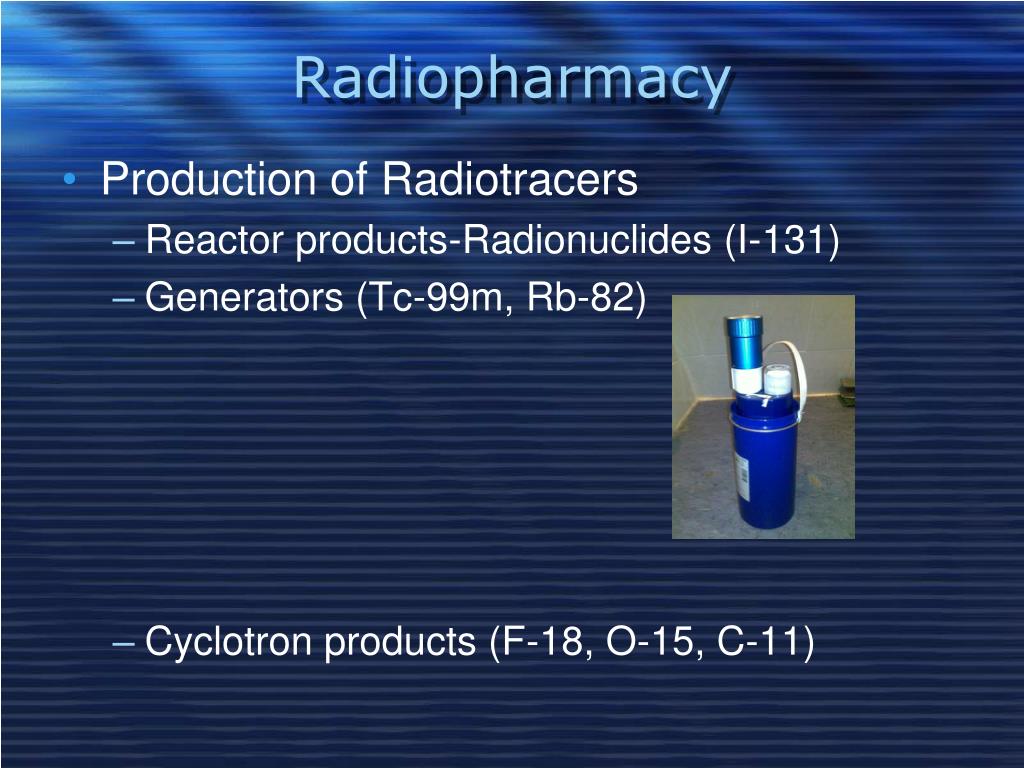 Radiopharmacy

• Production of Radiotracers
– Reactor products-Radionuclides (I-131)
– Generators (Tc-99m, Rb-82)
– Cyclotron products (F-18, O-15, C-11)